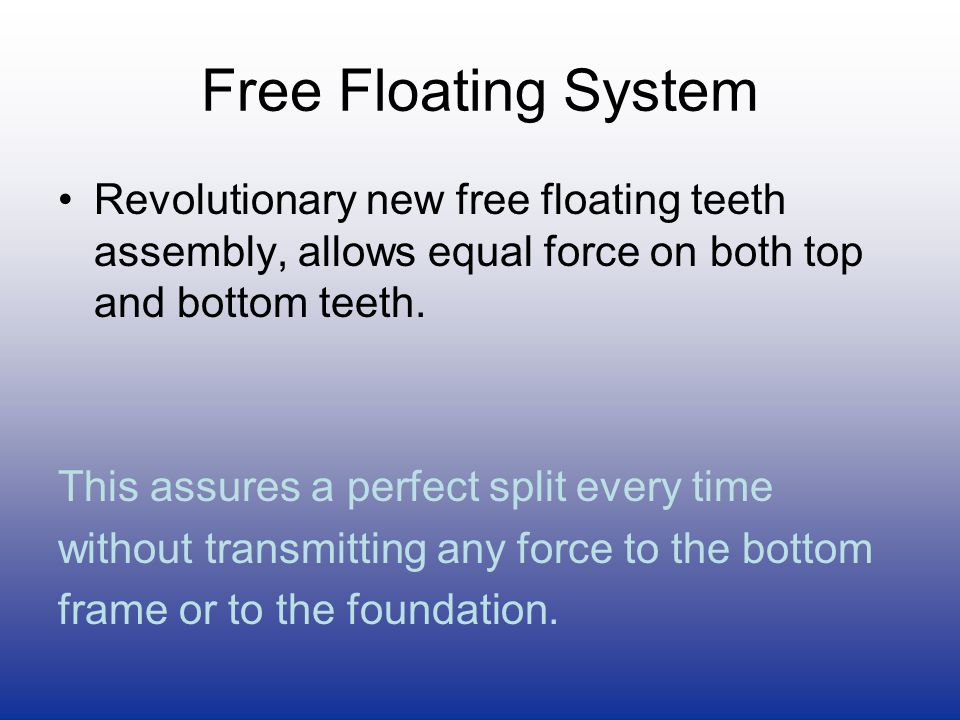 Free Floating System

• Revolutionary new free floating teeth assembly, allows equal force on both top and bottom teeth.

This assures a perfect split every time without transmitting any force to the bottom frame or to the foundation.